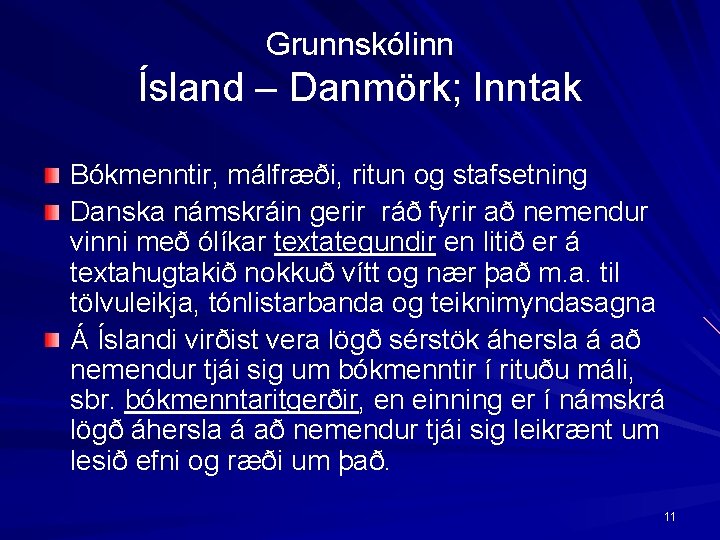 Grunnskólinn
Ísland – Danmörk; Inntak

Bókmenntir, málfræði, ritun og stafsetning

Danska námskráin gerir ráð fyrir að nemendur vinni með ólíkar textategundir en litið er á textahugtakið nokkuð vítt og nær það m.a. til tölvuleikja, tónlistarbanda og teiknimyndasagna

Á Íslandi virðist vera lögð sérstök áhersla á að nemendur tjái sig um bókmenntir í rituðu máli, sbr. bókmenntaritgerðir, en einning er í námskrá lögð áhersla á að nemendur tjái sig leikrænt um lesið efni og ræði um það.

11